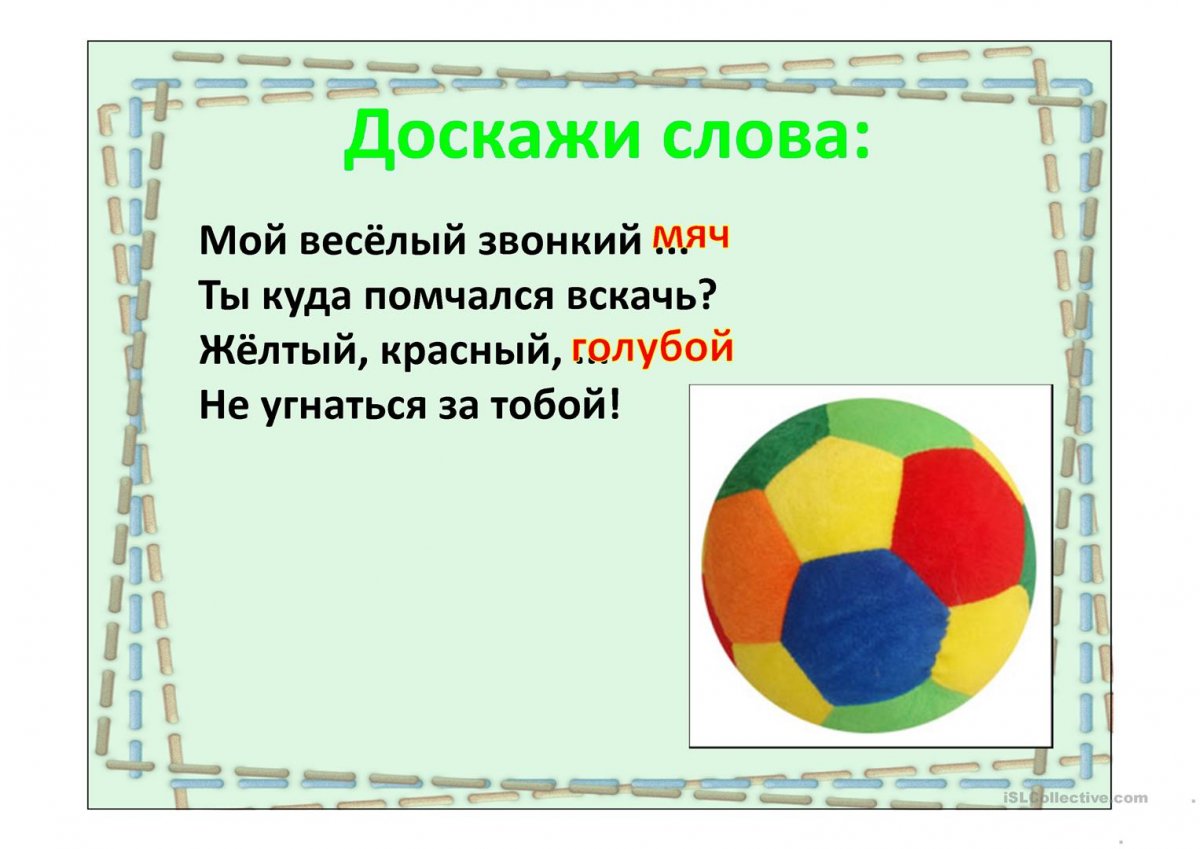 Доскажи слова:

Мой весёлый звонкий … мяч
Ты куда помчался вскачь?
Жёлтый, красный, … голубой
Не угнаться за тобой!

iSLCollective.com